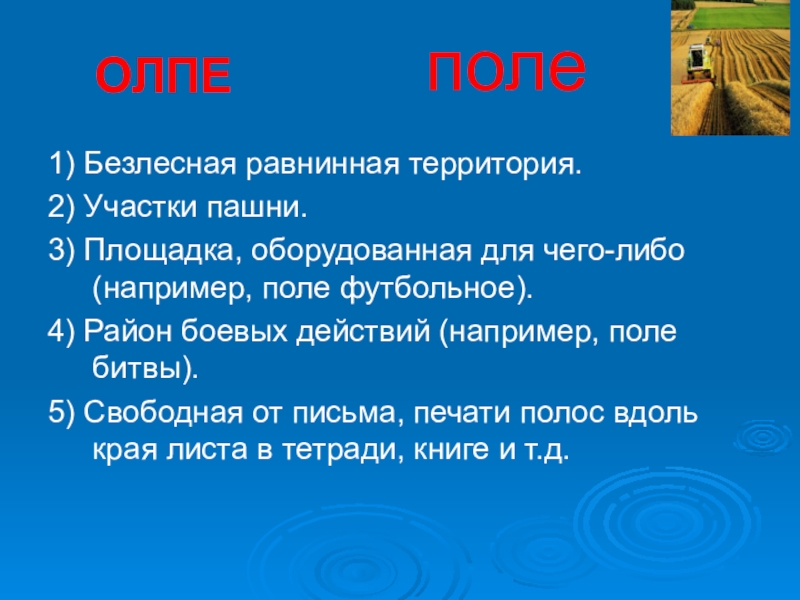 ОЛПЕ поле

1) Безлесная равнинная территория.

2) Участки пашни.

3) Площадка, оборудованная для чего-либо (например, поле футбольное).

4) Район боевых действий (например, поле битвы).

5) Свободная от письма, печати полос вдоль края листа в тетради, книге и т.д.